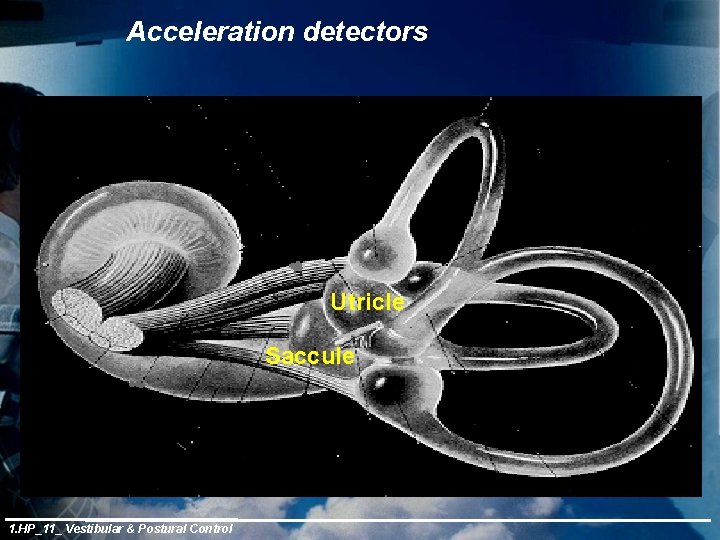 Acceleration detectors

Utricle

Saccule

1.HP_11_ Vestibular & Postural Control